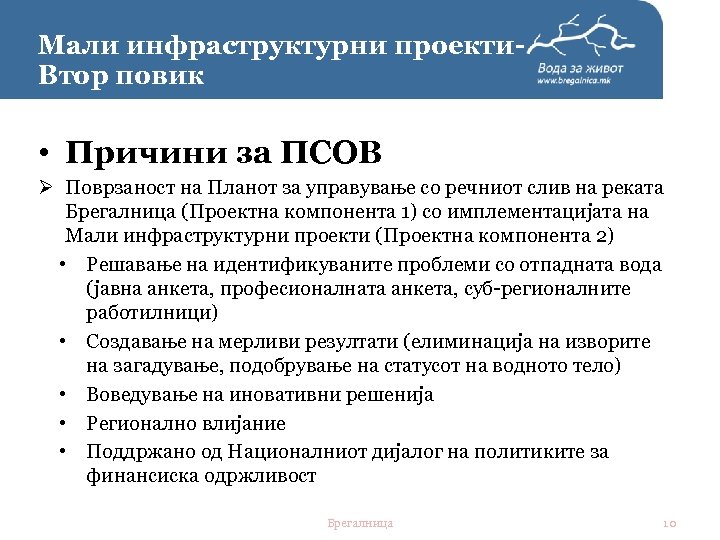 Мали инфраструктурни проекти- Втор повик

Вода за живот
www.bregalnica.mk

• Причини за ПСОВ

➢ Поврзаност на Планот за управување со речниот слив на реката Брегалница (Проектна компонента 1) со имплементацијата на Мали инфраструктурни проекти (Проектна компонента 2)

• Решавање на идентификуваните проблеми со отпадната вода (јавна анкета, професионалната анкета, суб-регионалните работилници)

• Создавање на мерливи резултати (елиминација на изворите на загадување, подобрување на статусот на водното тело)

• Воведување на иновативни решенија

• Регионално влијание

• Поддржано од Националниот дијалог на политиките за финансиска одржливост

Брегалница

10